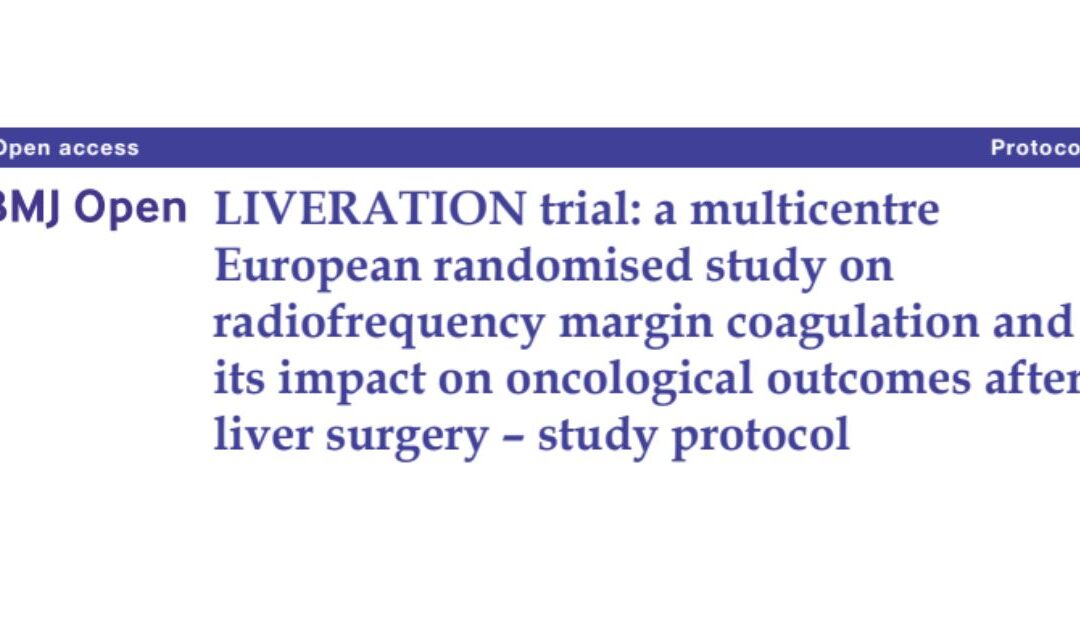 Open access

Protoco

BMJ Open LIVERATION trial: a multicentre European randomised study on radiofrequency margin coagulation and its impact on oncological outcomes after liver surgery – study protocol